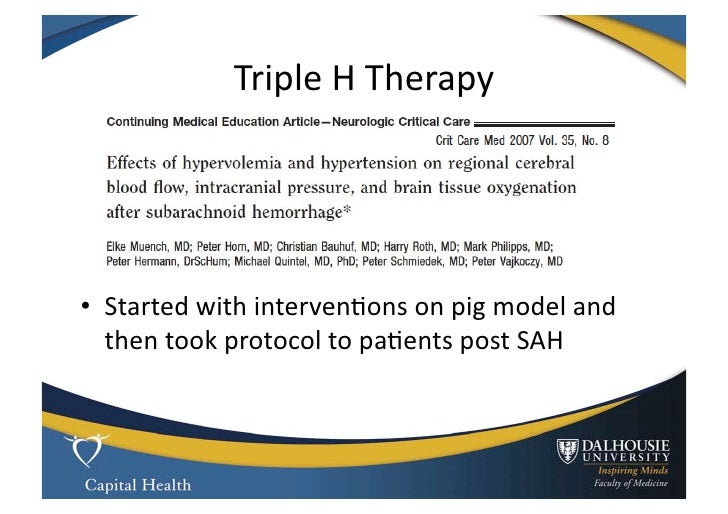 Triple H Therapy

Continuing Medical Education Article—Neurologic Critical Care

Crit Care Med 2007 Vol. 35, No. 8

Effects of hypervolemia and hypertension on regional cerebral blood flow, intracranial pressure, and brain tissue oxygenation after subarachnoid hemorrhage*

Elke Muench, MD; Peter Horn, MD; Christian Bauhuf, MD; Harry Roth, MD; Mark Philipps, MD; Peter Hermann, DrScHum; Michael Quintel, MD, PhD; Peter Schmiedek, MD; Peter Vajkoczy, MD

• Started with interventions on pig model and then took protocol to patients post SAH

Capital Health

DALHOUSIE UNIVERSITY
Inspiring Minds
Faculty of Medicine